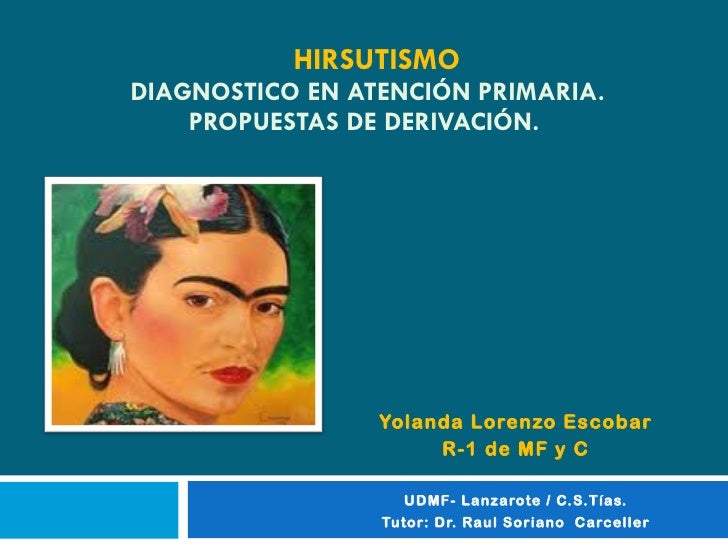 HIRSUTISMO
DIAGNOSTICO EN ATENCIÓN PRIMARIA.
PROPUESTAS DE DERIVACIÓN.

Yolanda Lorenzo Escobar
R-1 de MF y C

UDMF- Lanzarote / C.S.Tías.
Tutor: Dr. Raul Soriano Carceller